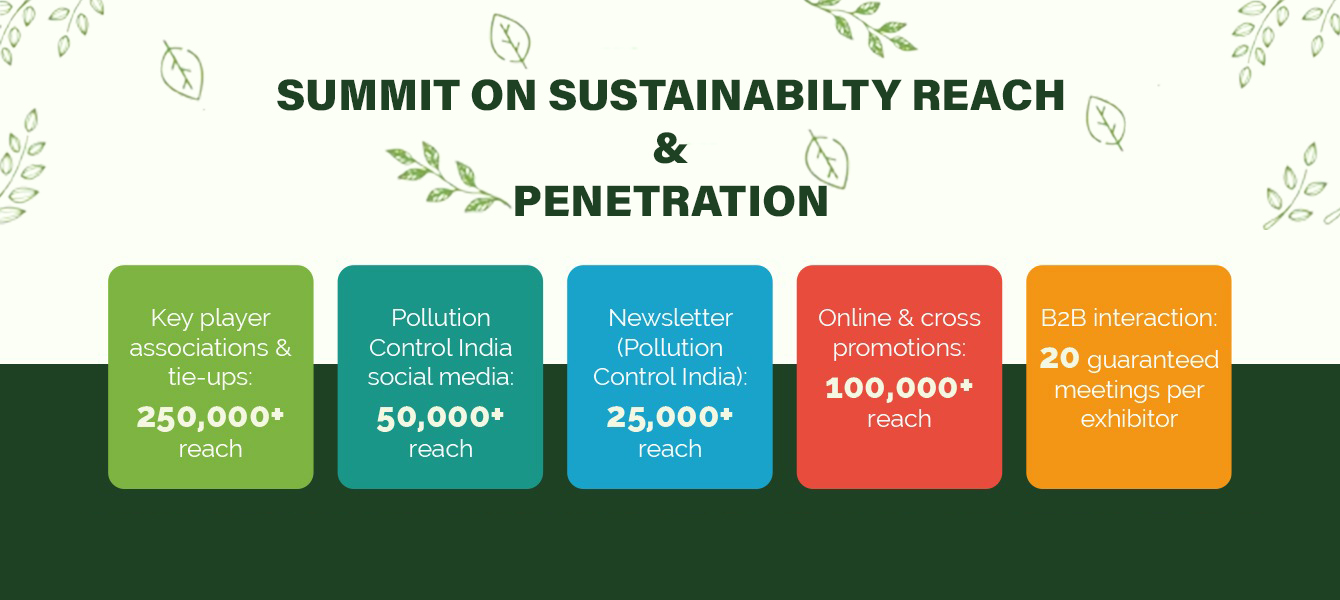 SUMMIT ON SUSTAINABILTY REACH
&
PENETRATION

Key player associations & tie-ups:
250,000+
reach

Pollution Control India social media:
50,000+
reach

Newsletter (Pollution Control India):
25,000+
reach

Online & cross promotions:
100,000+
reach

B2B interaction:
20 guaranteed meetings per exhibitor